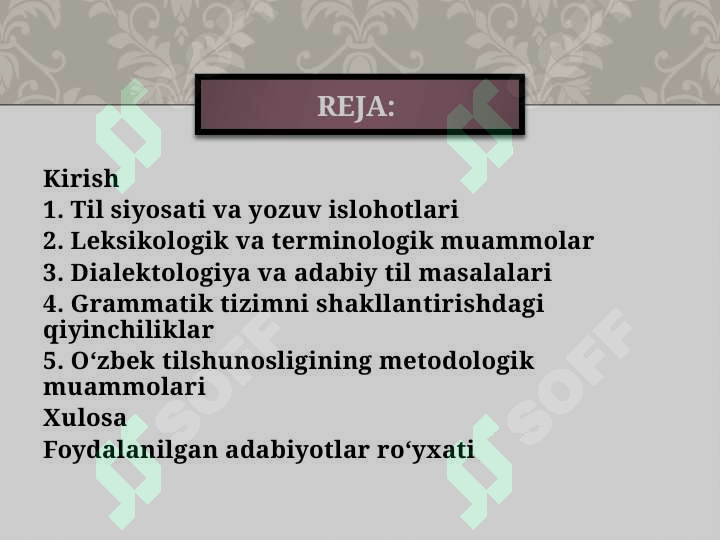 REJA:

Kirish
1. Til siyosati va yozuv islohotlari
2. Leksikologik va terminologik muammolar
3. Dialektologiya va adabiy til masalalari
4. Grammatik tizimni shakllantirishdagi qiyinchiliklar
5. O‘zbek tilshunosligining metodologik muammolari
Xulosa
Foydalanilgan adabiyotlar ro‘yxati

SOFF
SOFF